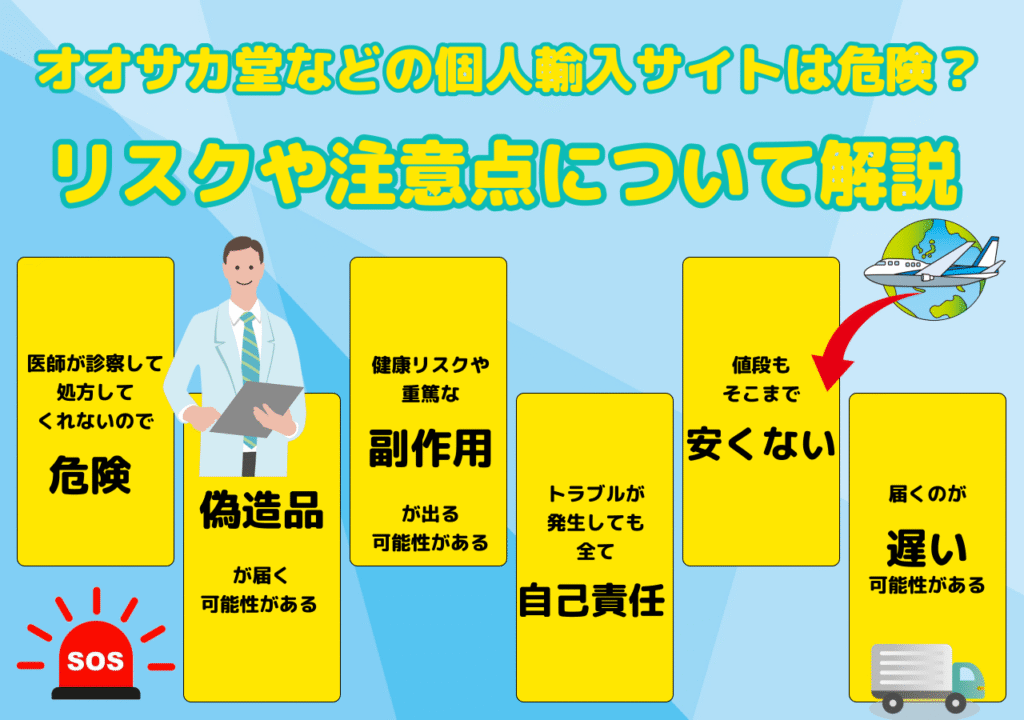 オオサカ堂などの個人輸入サイトは危険？

リスクや注意点について解説

医師が診察して処方してくれないので

危険

偽造品

が届く可能性がある

健康リスクや重篤な

副作用

が出る可能性がある

トラブルが発生しても全て

自己責任

値段もそこまで

安くない

届くのが

遅い

可能性がある

SOS